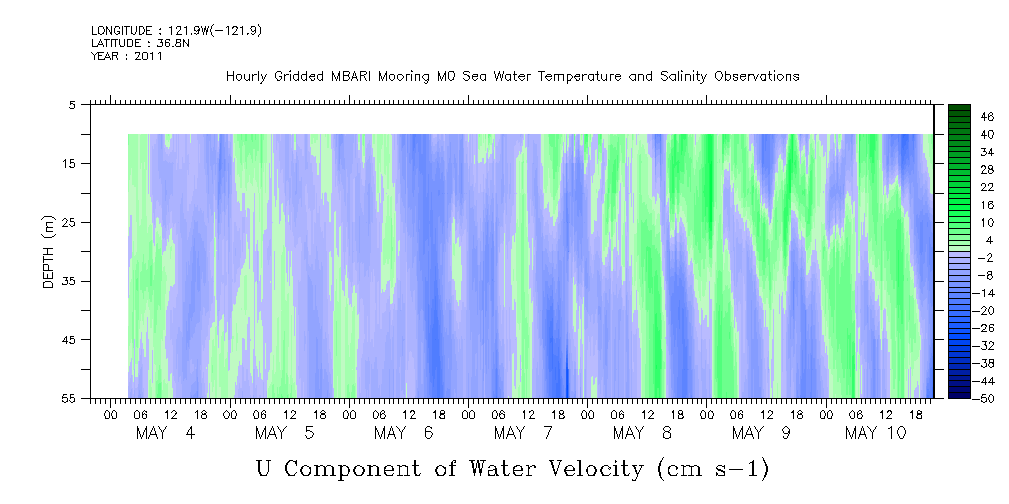 LONGITUDE : 121.9W(-121.9)
LATITUDE : 36.8N
YEAR : 2011

Hourly Gridded MBARI Mooring M0 Sea Water Temperature and Salinity Observations

DEPTH (m)

5
15
25
35
45
55

46
40
34
28
22
16
10
4
-2
-8
-14
-20
-26
-32
-38
-44
-50

00 06 12 18 00 06 12 18 00 06 12 18 00 06 12 18 00 06 12 18 00 06 12 18 00 06 12 18
MAY 4 MAY 5 MAY 6 MAY 7 MAY 8 MAY 9 MAY 10

U Component of Water Velocity (cm s-1)